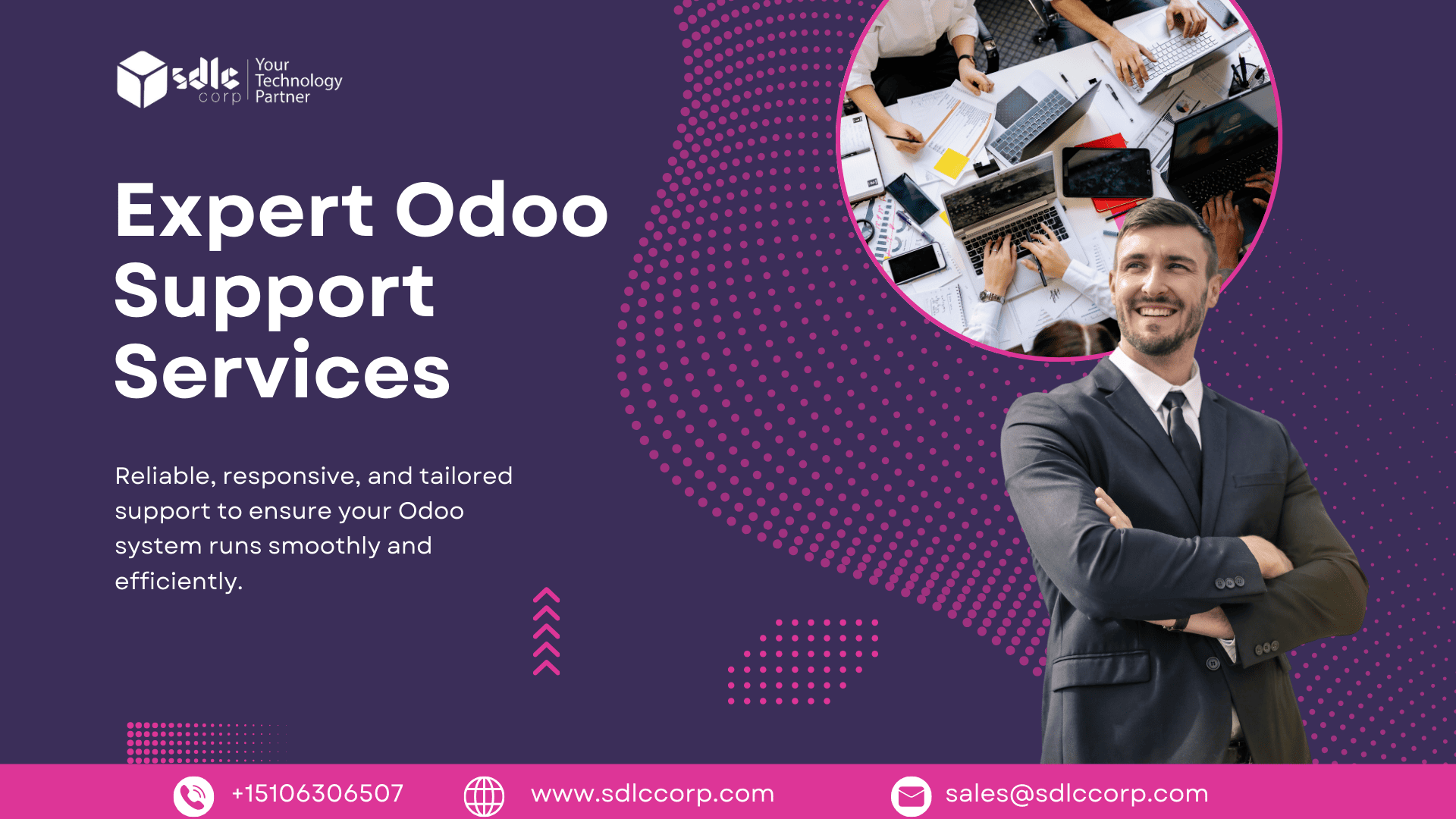 sdlc corp Your Technology Partner

Expert Odoo Support Services

Reliable, responsive, and tailored support to ensure your Odoo system runs smoothly and efficiently.

+15106306507 www.sdlccorp.com sales@sdlccorp.com